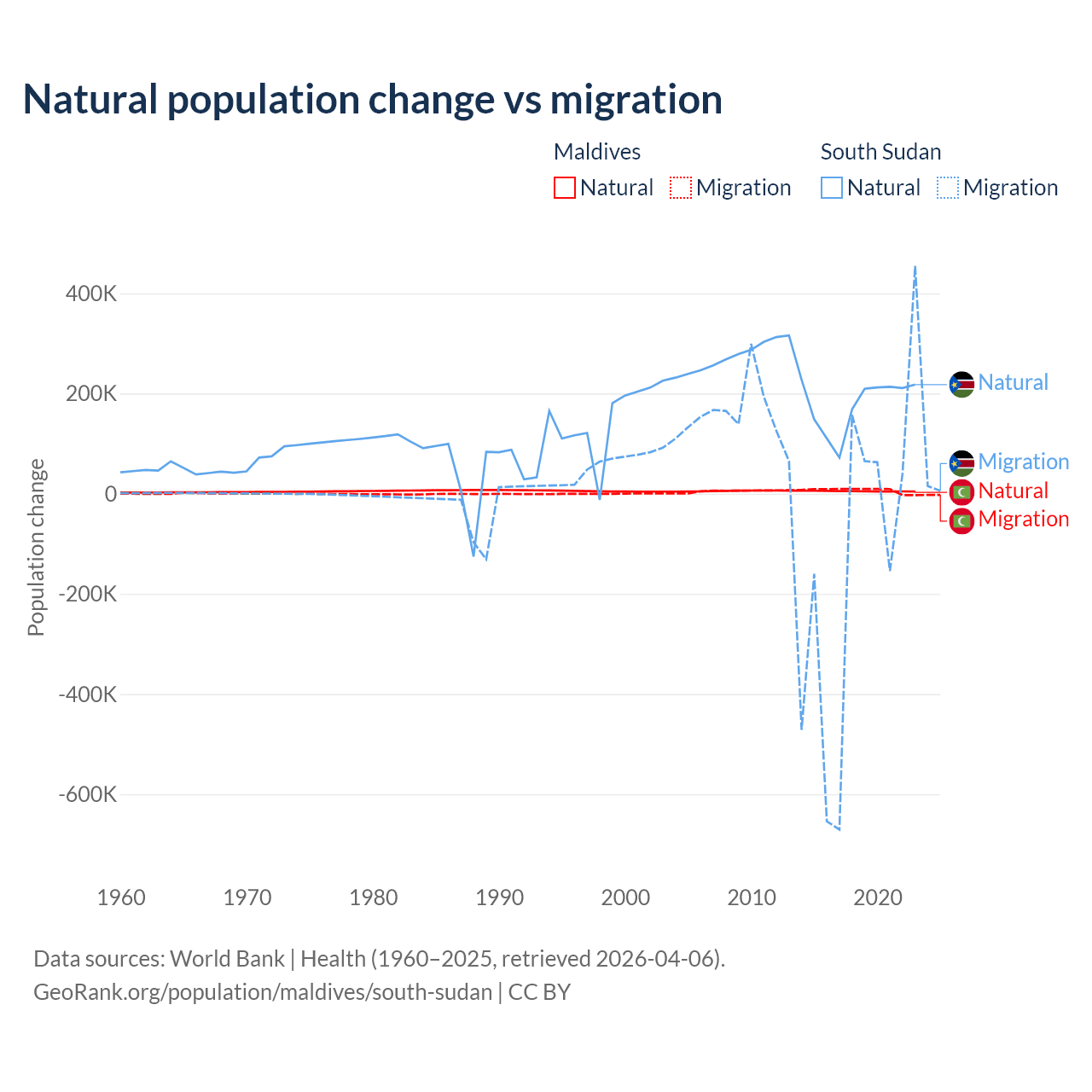 Natural population change vs migration

Maldives
Natural
Migration

South Sudan
Natural
Migration

Population change

400K
200K
0
-200K
-400K
-600K

1960
1970
1980
1990
2000
2010
2020

Natural
Migration
Natural
Migration

Data sources: World Bank | Health (1960–2025, retrieved 2026-04-06).
GeoRank.org/population/maldives/south-sudan | CC BY